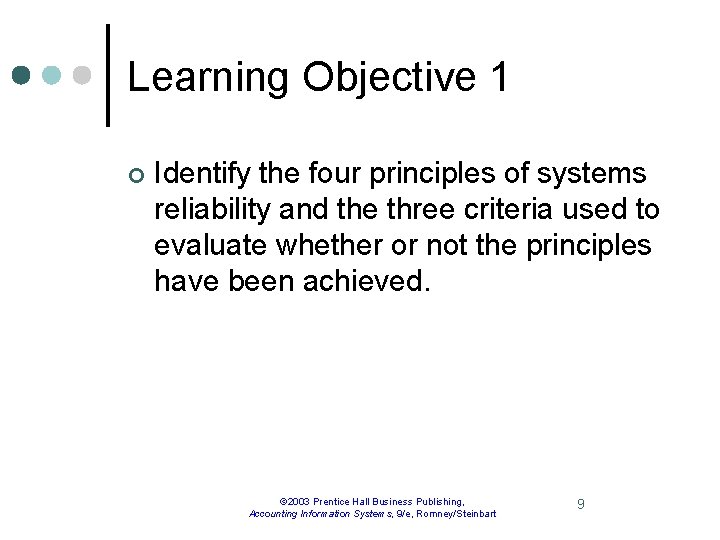 Learning Objective 1

Identify the four principles of systems reliability and the three criteria used to evaluate whether or not the principles have been achieved.

©2003 Prentice Hall Business Publishing, Accounting Information Systems, 9/e, Romney/Steinbart

9